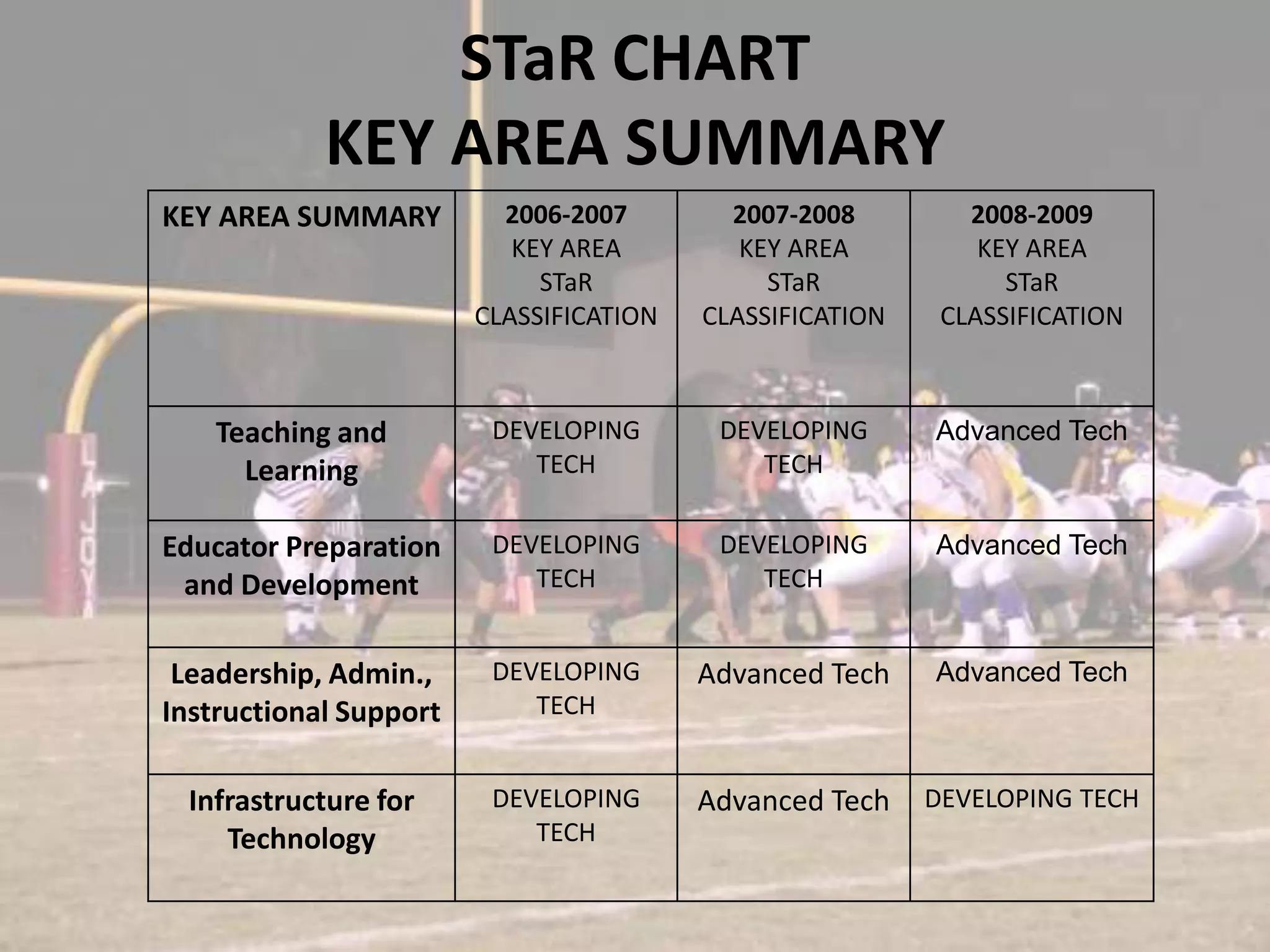 STaR CHART
KEY AREA SUMMARY

| KEY AREA SUMMARY | 2006-2007 KEY AREA STaR CLASSIFICATION | 2007-2008 KEY AREA STaR CLASSIFICATION | 2008-2009 KEY AREA STaR CLASSIFICATION |
|---|---|---|---|
| Teaching and Learning | DEVELOPING TECH | DEVELOPING TECH | Advanced Tech |
| Educator Preparation and Development | DEVELOPING TECH | DEVELOPING TECH | Advanced Tech |
| Leadership, Admin., Instructional Support | DEVELOPING TECH | Advanced Tech | Advanced Tech |
| Infrastructure for Technology | DEVELOPING TECH | Advanced Tech | DEVELOPING TECH |

LA JOYA